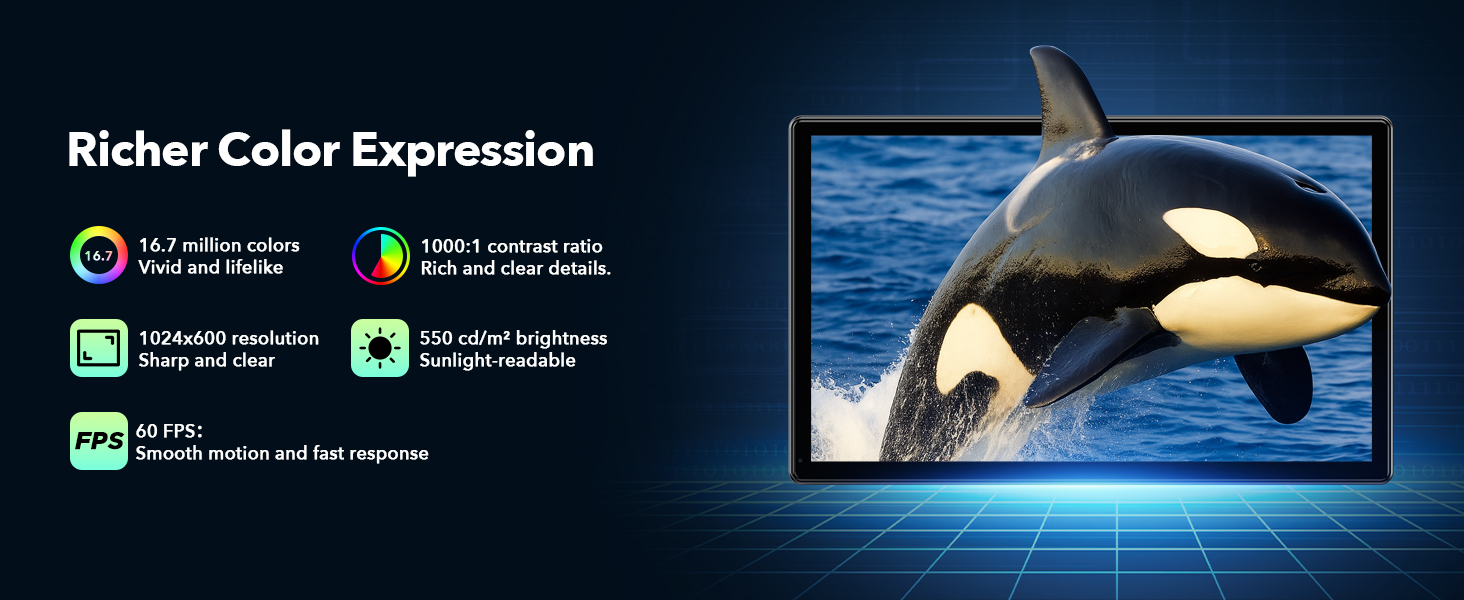 Richer Color Expression

16.7

16.7 million colors
Vivid and lifelike

1000:1 contrast ratio
Rich and clear details.

1024x600 resolution
Sharp and clear

550 cd/m² brightness
Sunlight-readable

FPS

60 FPS:
Smooth motion and fast response